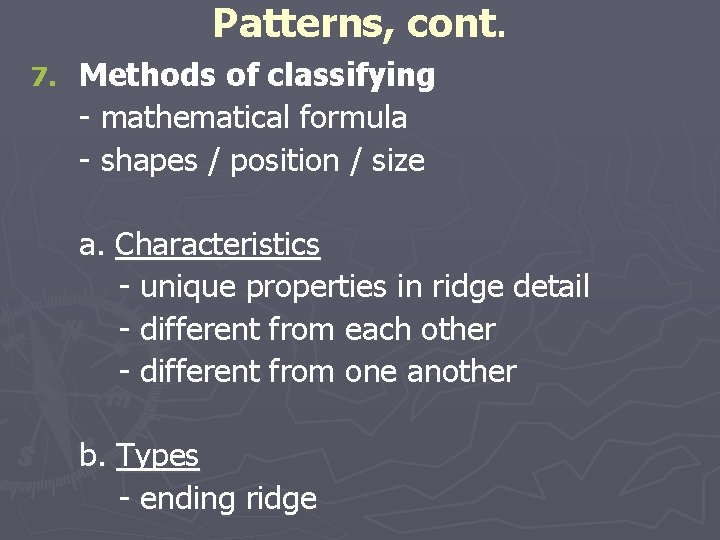 Patterns, cont.

7. Methods of classifying
- mathematical formula
- shapes / position / size

a. Characteristics
- unique properties in ridge detail
- different from each other
- different from one another

b. Types
- ending ridge